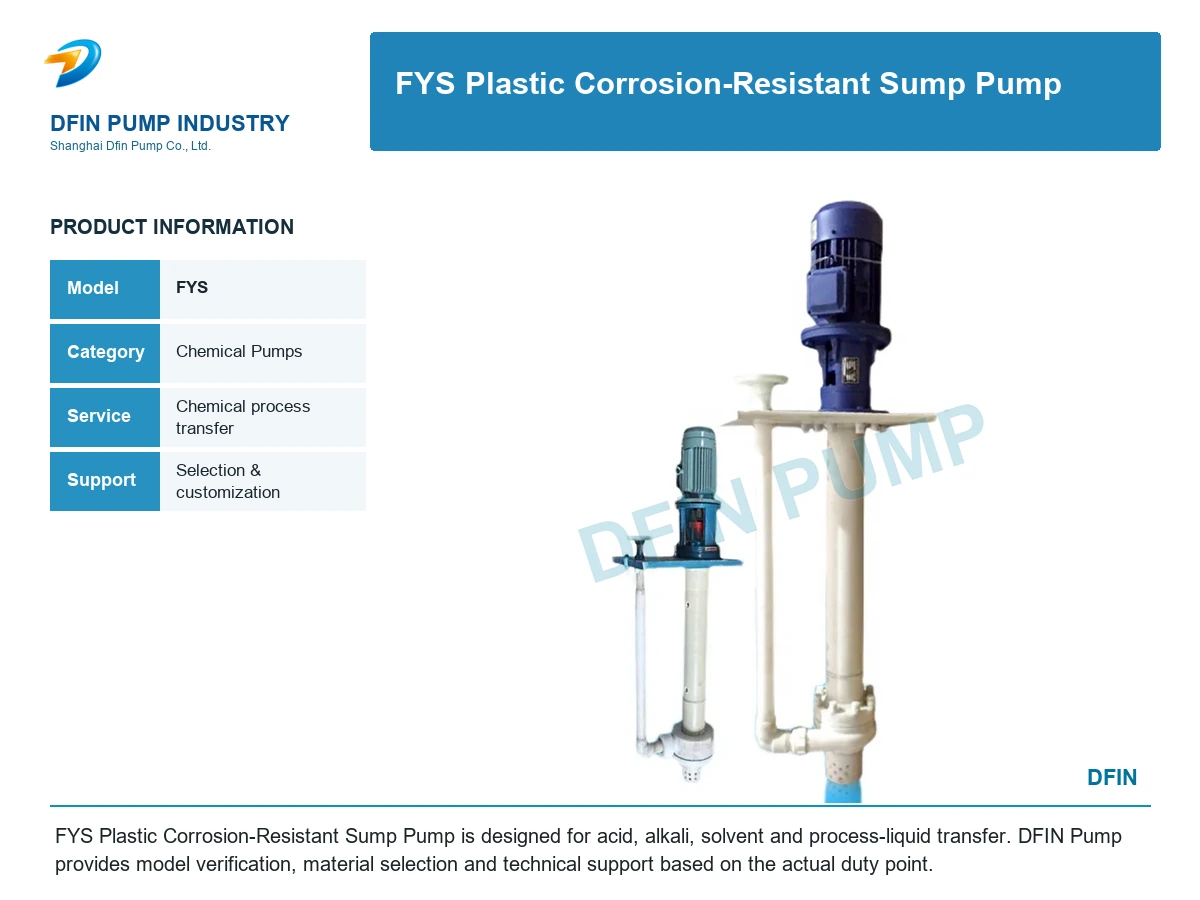 DFIN PUMP INDUSTRY
Shanghai Dfin Pump Co., Ltd.

FYS Plastic Corrosion-Resistant Sump Pump

PRODUCT INFORMATION

| Model | FYS |
|---|---|
| Category | Chemical Pumps |
| Service | Chemical process transfer |
| Support | Selection & customization |

DFIN PUMP

DFIN

FYS Plastic Corrosion-Resistant Sump Pump is designed for acid, alkali, solvent and process-liquid transfer. DFIN Pump provides model verification, material selection and technical support based on the actual duty point.